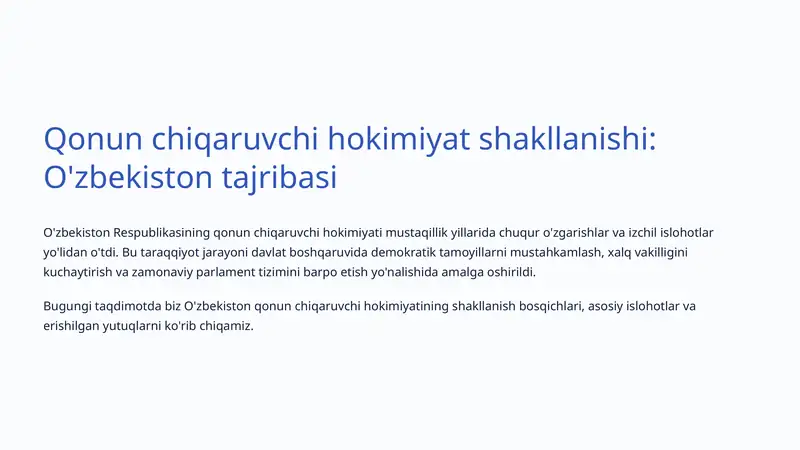 Qonun chiqaruvchi hokimiyat shakllanishi: O'zbekiston tajribasi

O'zbekiston Respublikasining qonun chiqaruvchi hokimiyati mustaqillik yillarida chuqur o'zgarishlar va izchil islohotlar yo'lidan o'tdi. Bu taraqqiyot jarayoni davlat boshqaruvida demokratik tamoyillarni mustahkamlash, xalq vakilligini kuchaytirish va zamonaviy parlament tizimini barpo etish yo'nalishida amalga oshirildi.

Bugungi taqdimotda biz O'zbekiston qonun chiqaruvchi hokimiyatining shakllanish bosqichlari, asosiy islohotlar va erishilgan yutuqlarni ko'rib chiqamiz.